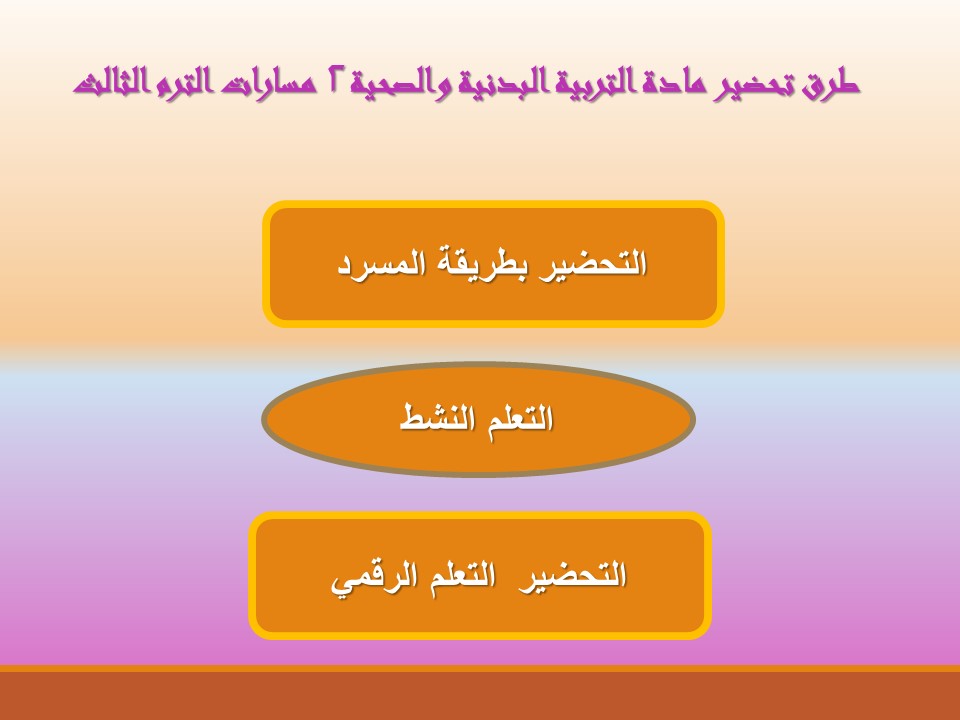 طرق تحضير مادة التربية البدنية والصحية ٢ مسارات الترم الثالث

التحضير بطريقة المسرد

التعلم النشط

التحضير التعلم الرقمي